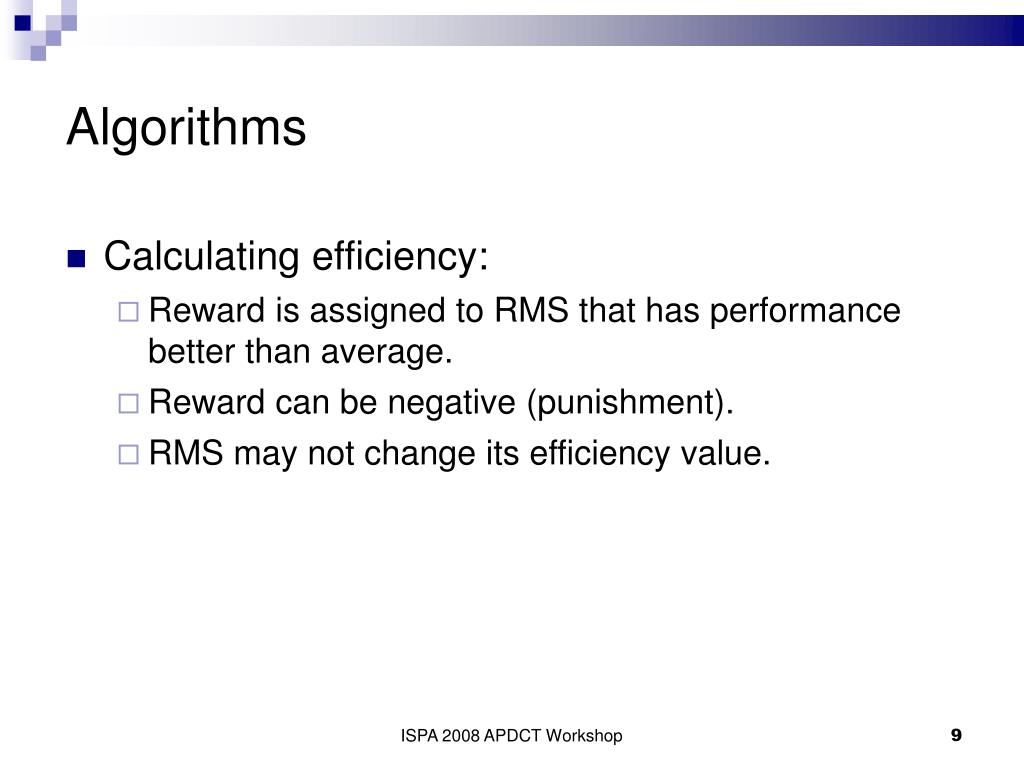 Algorithms

Calculating efficiency:

Reward is assigned to RMS that has performance better than average.

Reward can be negative (punishment).

RMS may not change its efficiency value.

ISPA 2008 APDCT Workshop

9